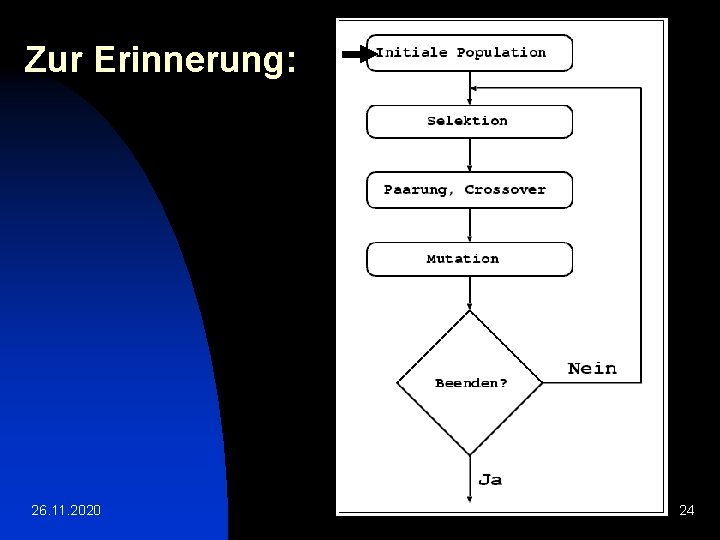 Zur Erinnerung:

Initiale Population

Selektion

Paarung, Crossover

Mutation

Beenden?

Nein

Ja

26.11.2020

24